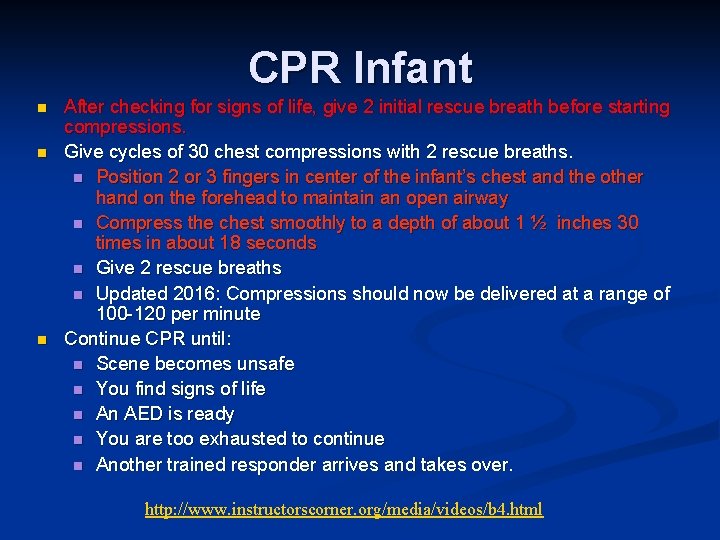 CPR Infant

- After checking for signs of life, give 2 initial rescue breath before starting compressions.
- Give cycles of 30 chest compressions with 2 rescue breaths.
  - Position 2 or 3 fingers in center of the infant's chest and the other hand on the forehead to maintain an open airway
  - Compress the chest smoothly to a depth of about 1 ½ inches 30 times in about 18 seconds
  - Give 2 rescue breaths
  - Updated 2016: Compressions should now be delivered at a range of 100-120 per minute
- Continue CPR until:
  - Scene becomes unsafe
  - You find signs of life
  - An AED is ready
  - You are too exhausted to continue
  - Another trained responder arrives and takes over.

http://www.instructorscorner.org/media/videos/b4.html